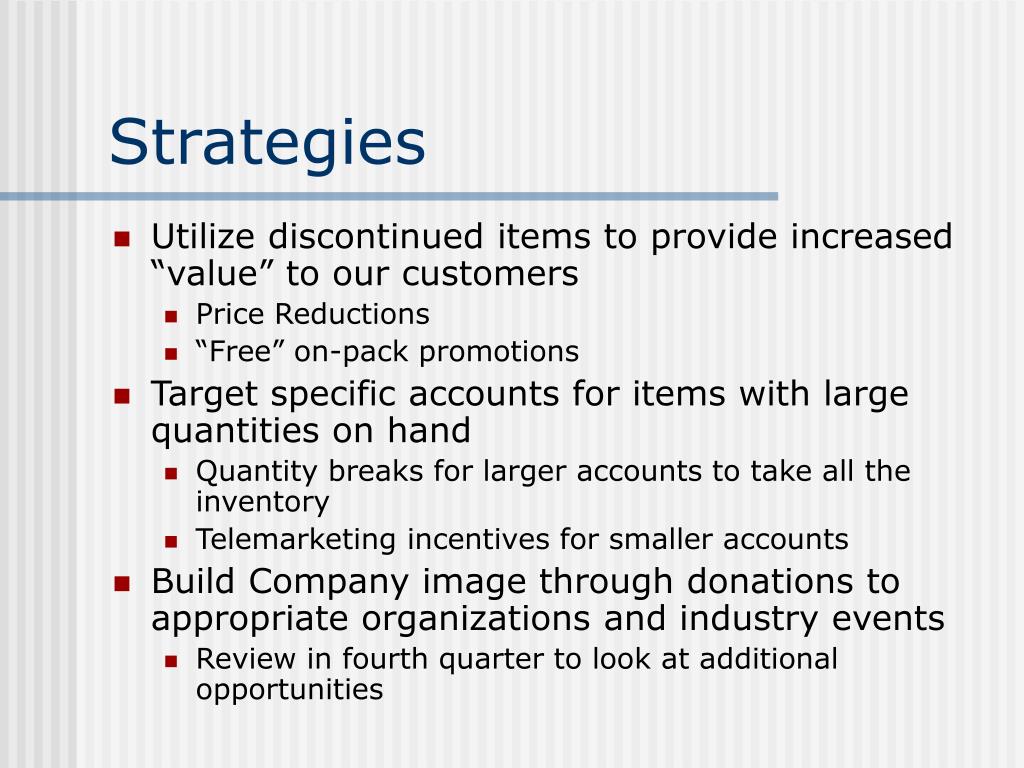 Strategies

- Utilize discontinued items to provide increased “value” to our customers
  - Price Reductions
  - “Free” on-pack promotions
- Target specific accounts for items with large quantities on hand
  - Quantity breaks for larger accounts to take all the inventory
  - Telemarketing incentives for smaller accounts
- Build Company image through donations to appropriate organizations and industry events
  - Review in fourth quarter to look at additional opportunities